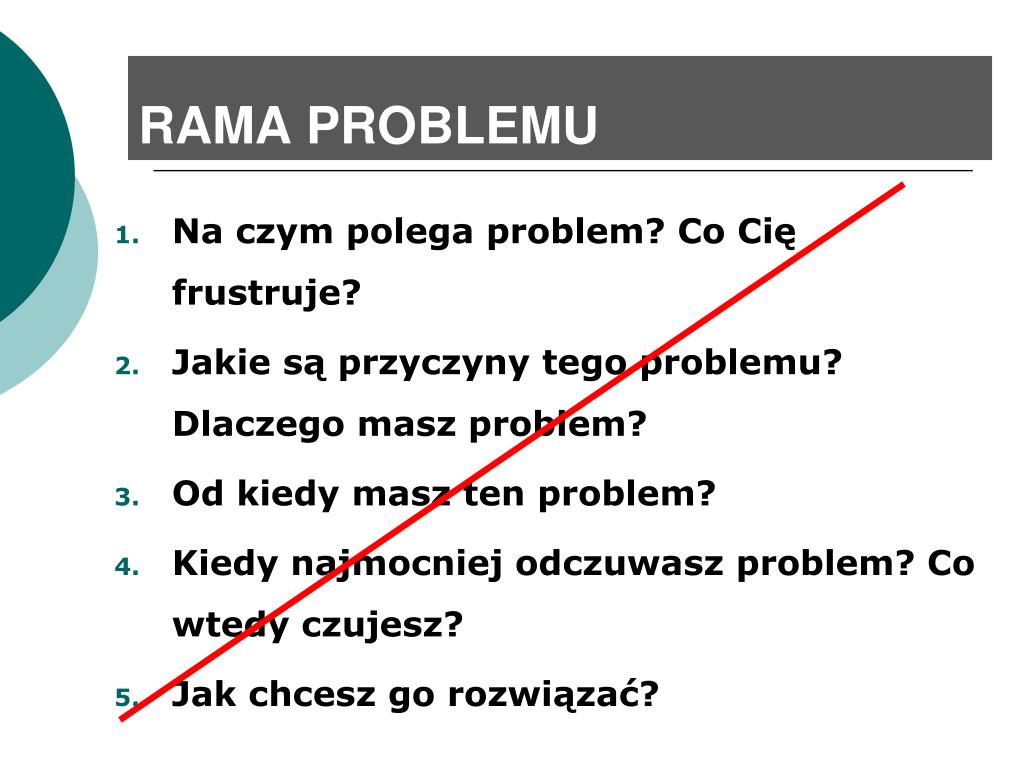 RAMA PROBLEMU

1. Na czym polega problem? Co Cię frustruje?
2. Jakie są przyczyny tego problemu? Dlaczego masz problem?
3. Od kiedy masz ten problem?
4. Kiedy najmocniej odczuwasz problem? Co wtedy czujesz?
5. Jak chcesz go rozwiązać?